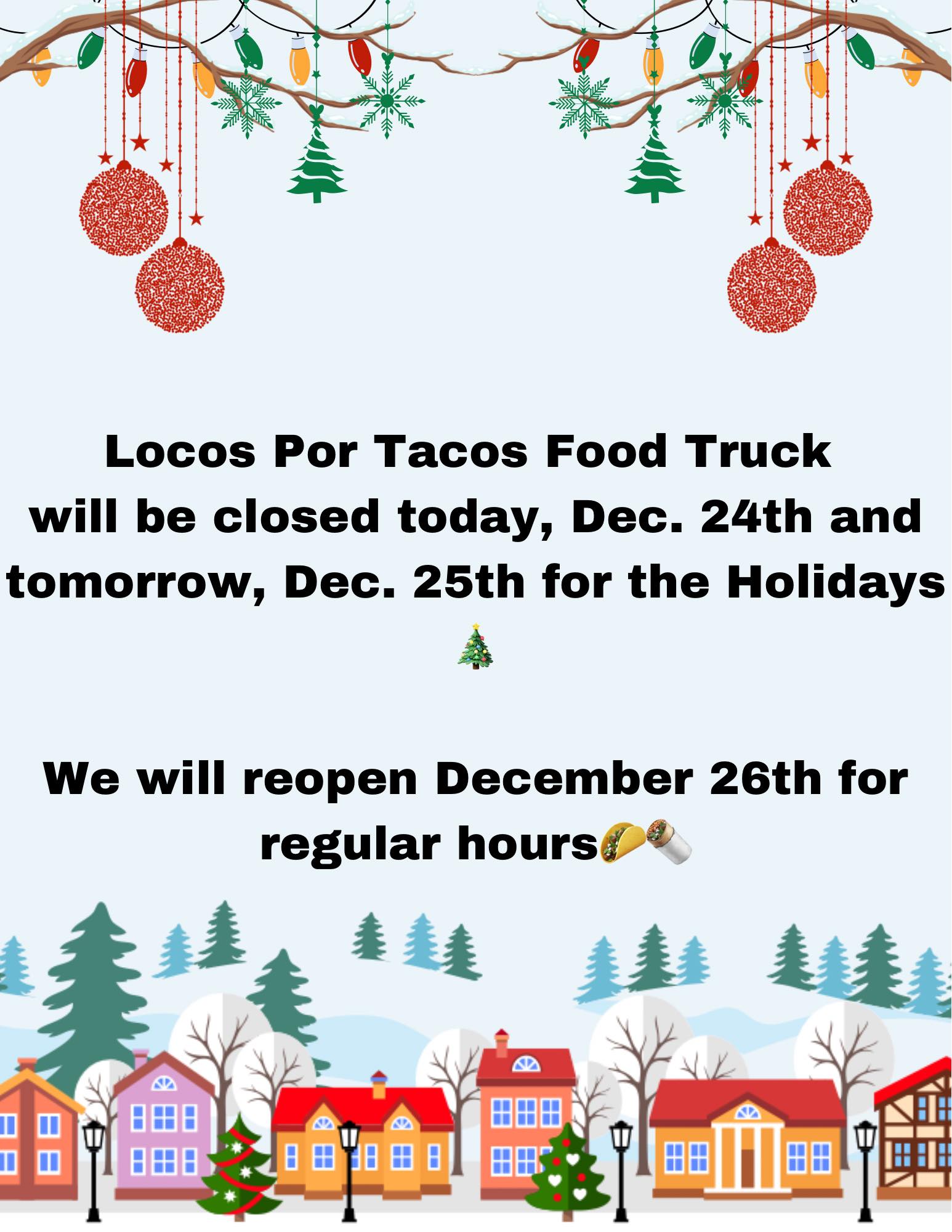 Locos Por Tacos Food Truck will be closed today, Dec. 24th and tomorrow, Dec. 25th for the Holidays 🎄

We will reopen December 26th for regular hours🌮🌯